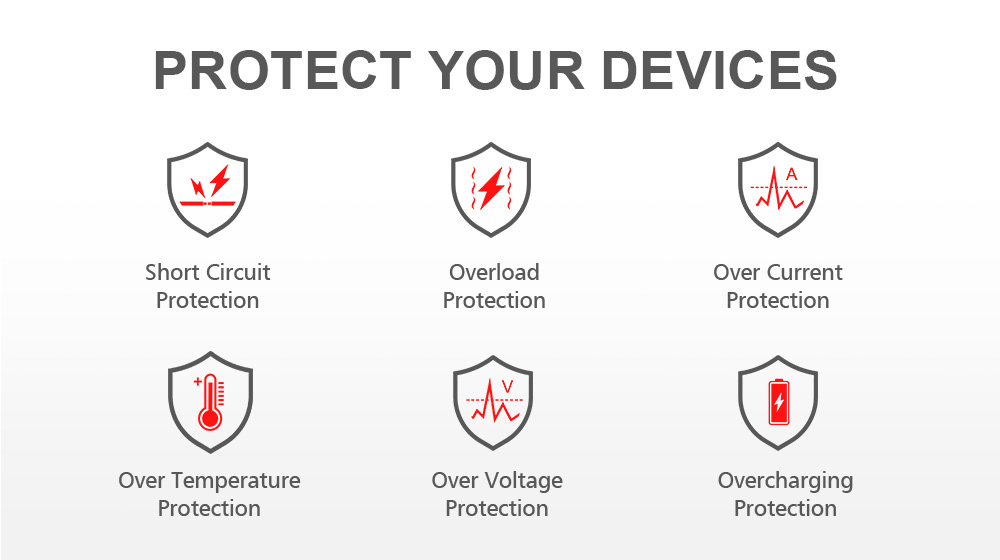 PROTECT YOUR DEVICES

Short Circuit Protection

Overload Protection

A

Over Current Protection

Over Temperature Protection

V

Over Voltage Protection

Overcharging Protection